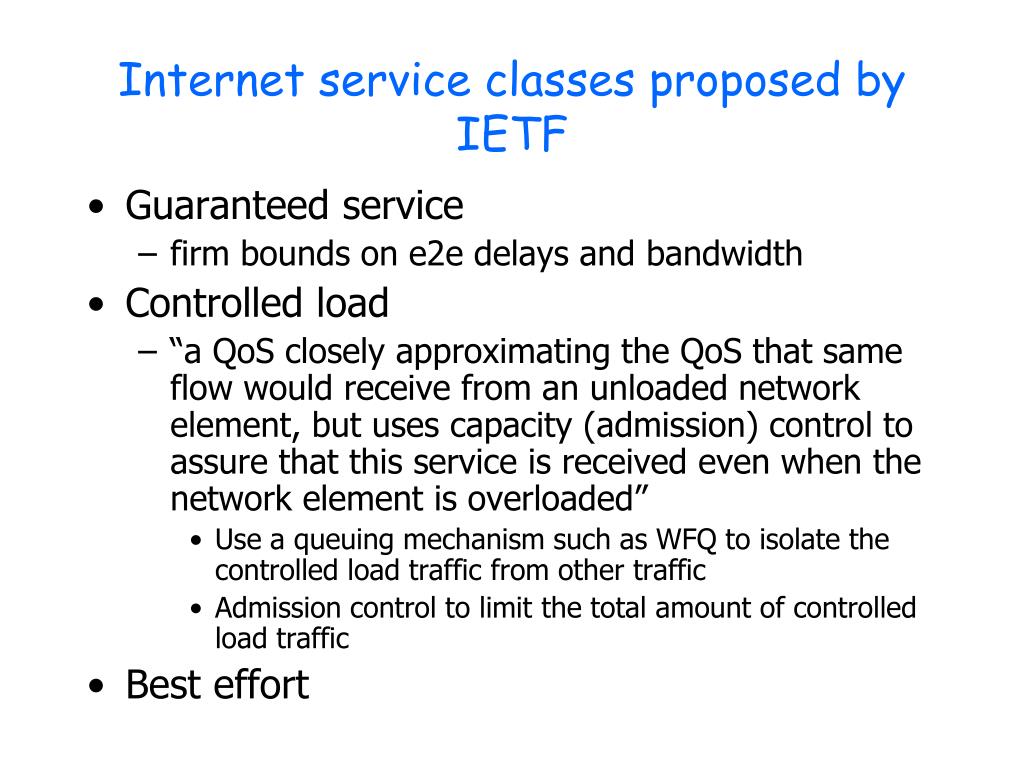 Internet service classes proposed by IETF

• Guaranteed service
– firm bounds on e2e delays and bandwidth
• Controlled load
– “a QoS closely approximating the QoS that same flow would receive from an unloaded network element, but uses capacity (admission) control to assure that this service is received even when the network element is overloaded”
• Use a queuing mechanism such as WFQ to isolate the controlled load traffic from other traffic
• Admission control to limit the total amount of controlled load traffic
• Best effort